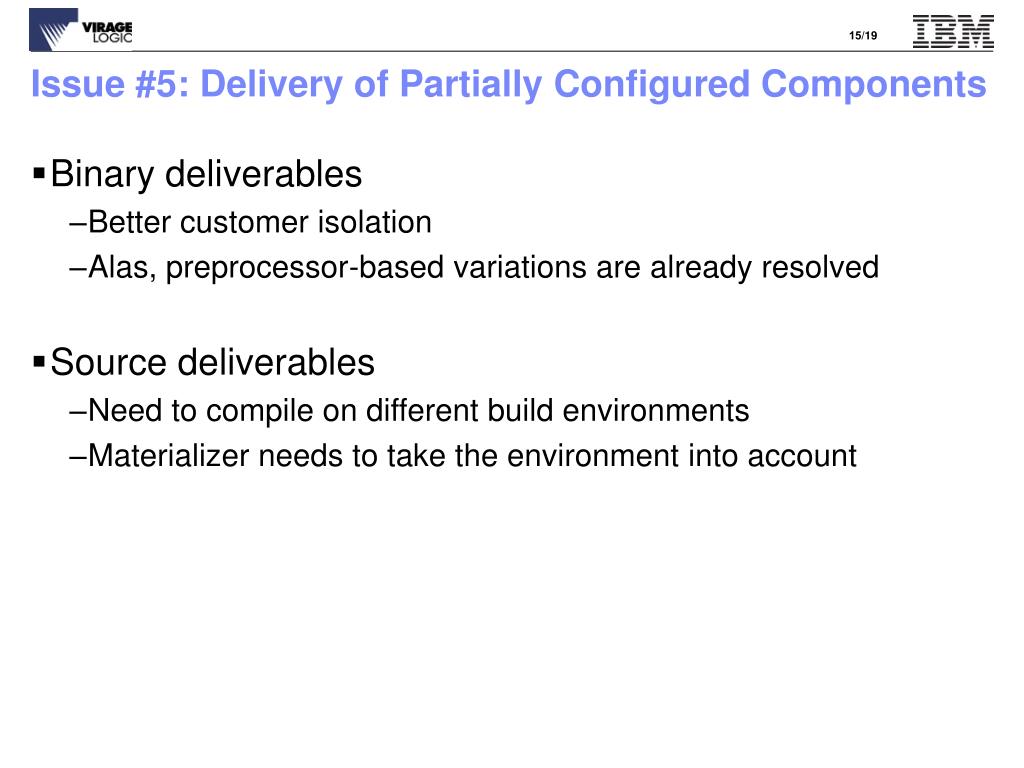 VIRAGE LOGIC

15/19

IBM

Issue #5: Delivery of Partially Configured Components

▪Binary deliverables
–Better customer isolation
–Alas, preprocessor-based variations are already resolved

▪Source deliverables
–Need to compile on different build environments
–Materializer needs to take the environment into account